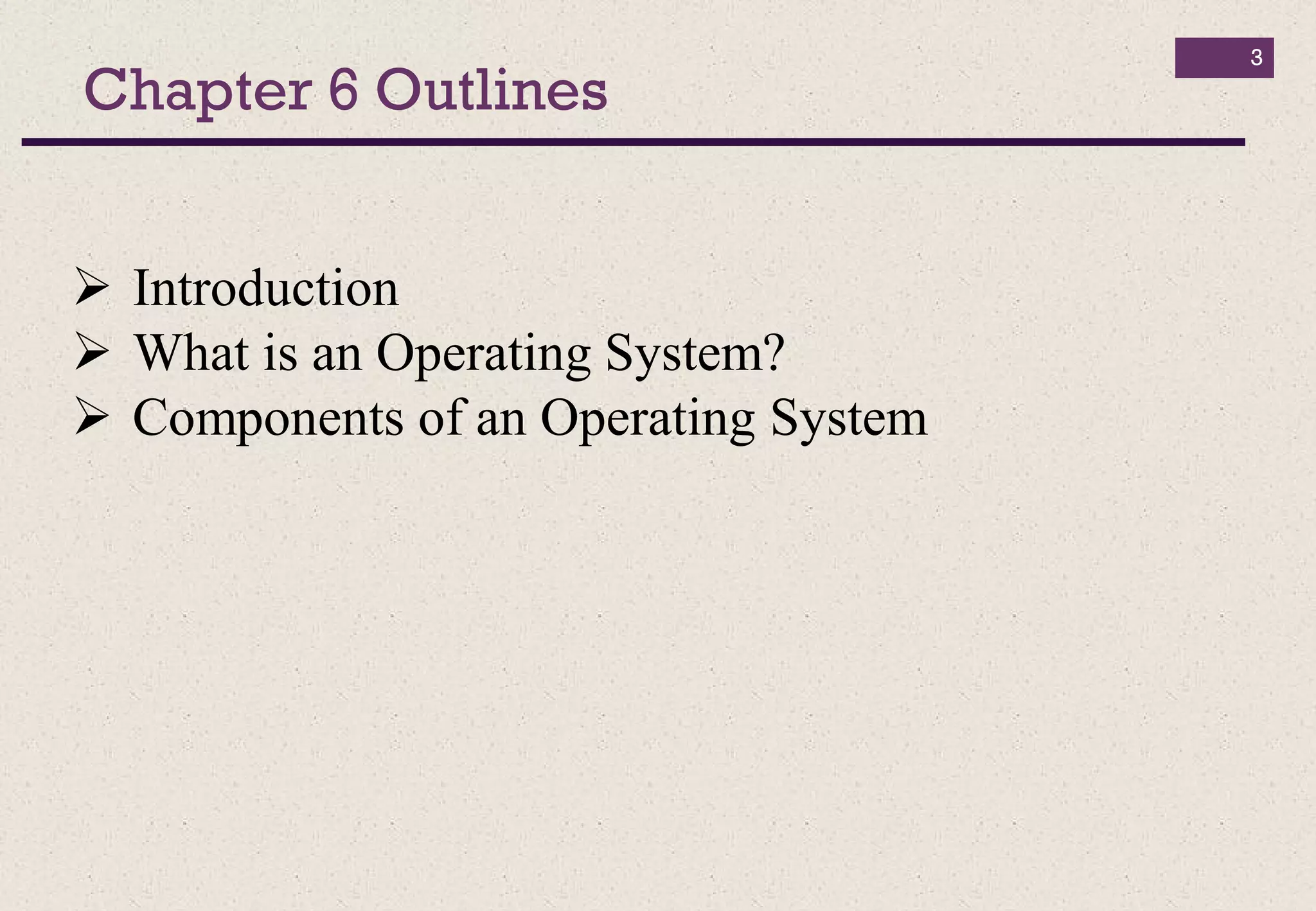 3

Chapter 6 Outlines

➢ Introduction
➢ What is an Operating System?
➢ Components of an Operating System